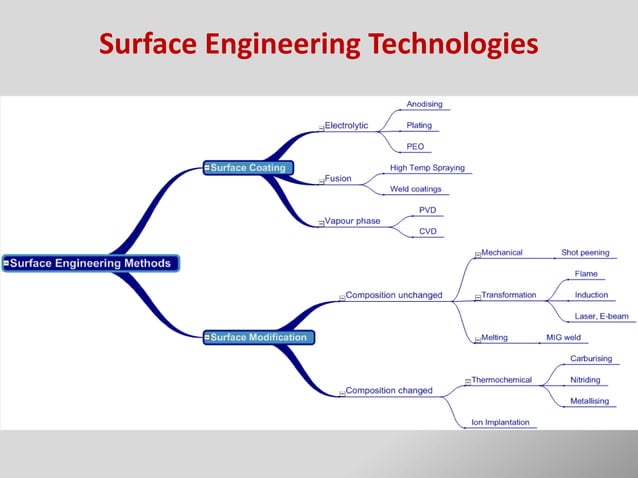 Surface Engineering Technologies

Surface Engineering Methods

Surface Coating

Electrolytic

Anodising

Plating

PEO

Fusion

High Temp Spraying

Weld coatings

Vapour phase

PVD

CVD

Surface Modification

Composition unchanged

Mechanical

Shot peening

Transformation

Flame

Induction

Laser, E-beam

Melting

MIG weld

Composition changed

Thermochemical

Carburising

Nitriding

Metallising

Ion Implantation